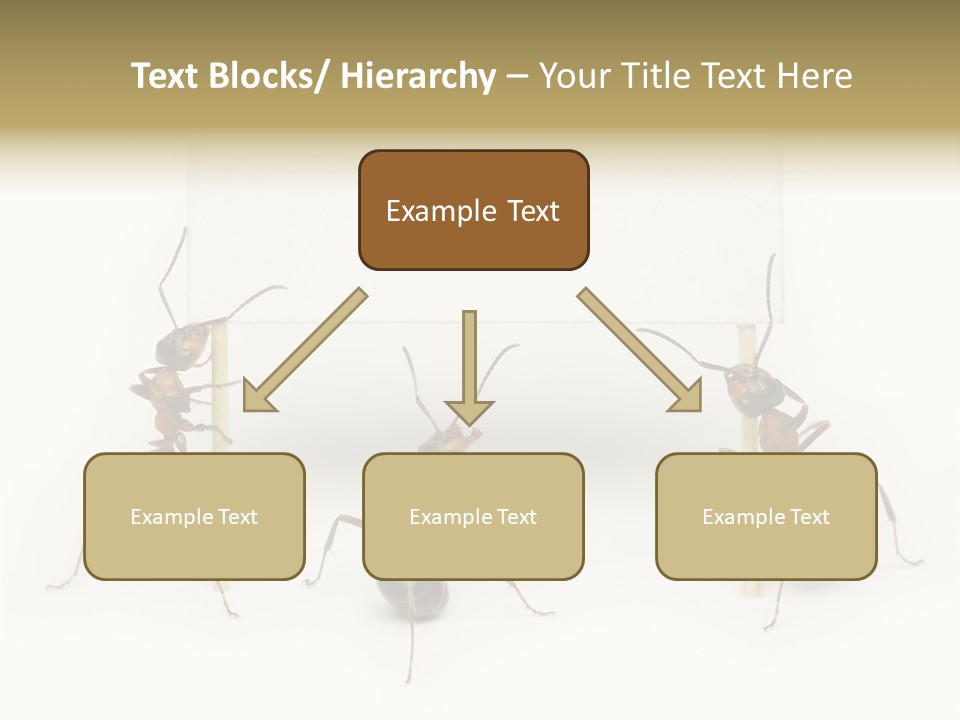 Text Blocks/ Hierarchy – Your Title Text Here

Example Text

Example Text

Example Text

Example Text